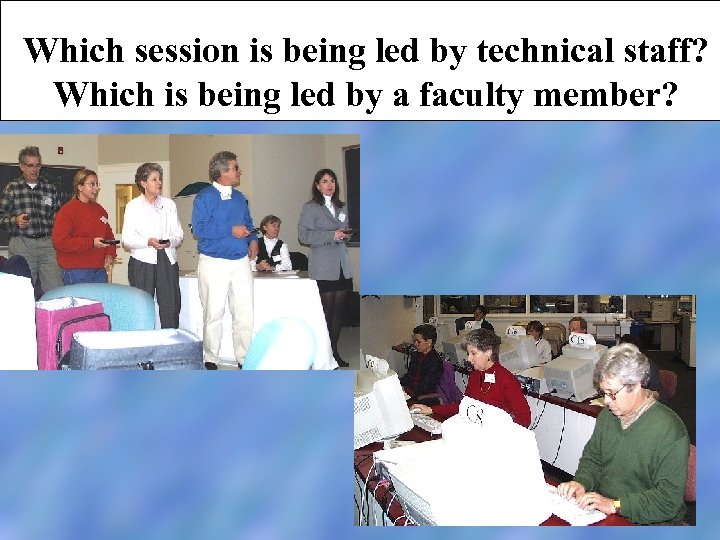 Which session is being led by technical staff?
Which is being led by a faculty member?